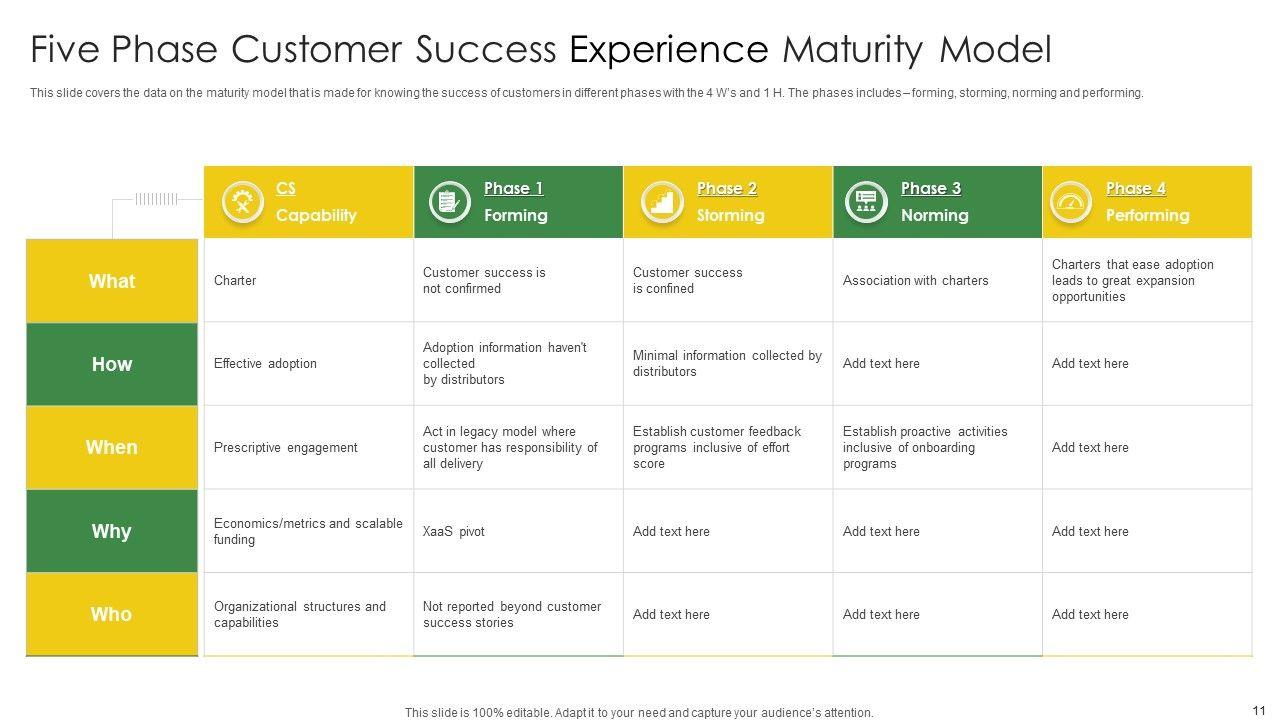 Five Phase Customer Success Experience Maturity Model

This slide covers the data on the maturity model that is made for knowing the success of customers in different phases with the 4 W's and 1 H. The phases includes – forming, storming, norming and performing.

| | CS Capability | Phase 1 Forming | Phase 2 Storming | Phase 3 Norming | Phase 4 Performing |
|---|---|---|---|---|---|
| What | Charter | Customer success is not confirmed | Customer success is confined | Association with charters | Charters that ease adoption leads to great expansion opportunities |
| How | Effective adoption | Adoption information haven't collected by distributors | Minimal information collected by distributors | Add text here | Add text here |
| When | Prescriptive engagement | Act in legacy model where customer has responsibility of all delivery | Establish customer feedback programs inclusive of effort score | Establish proactive activities inclusive of onboarding programs | Add text here |
| Why | Economics/metrics and scalable funding | XaaS pivot | Add text here | Add text here | Add text here |
| Who | Organizational structures and capabilities | Not reported beyond customer success stories | Add text here | Add text here | Add text here |

This slide is 100% editable. Adapt it to your need and capture your audience's attention.

11